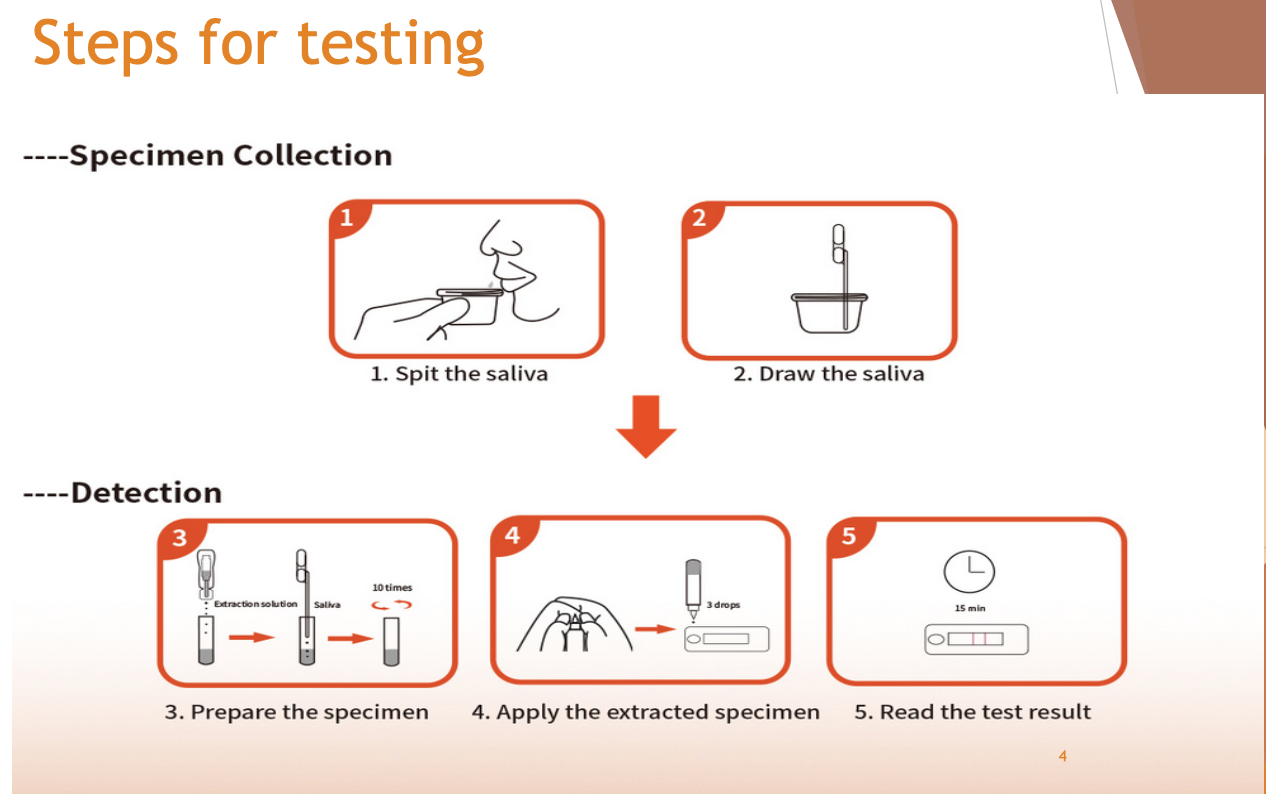 Steps for testing

----Specimen Collection

1

1. Spit the saliva

2

2. Draw the saliva

----Detection

3

Extraction solution

Saliva

10 times

3. Prepare the specimen

4

3 drops

4. Apply the extracted specimen

5

15 min

5. Read the test result

4